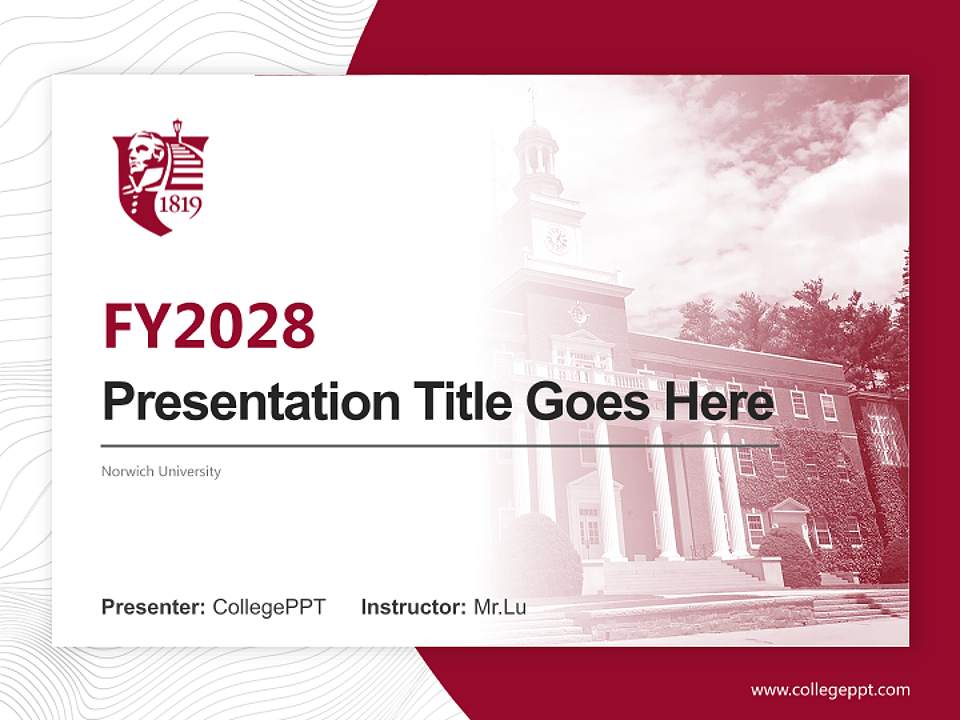 1819

FY2028

Presentation Title Goes Here

Norwich University

Presenter: CollegePPT Instructor: Mr.Lu

www.collegeppt.com